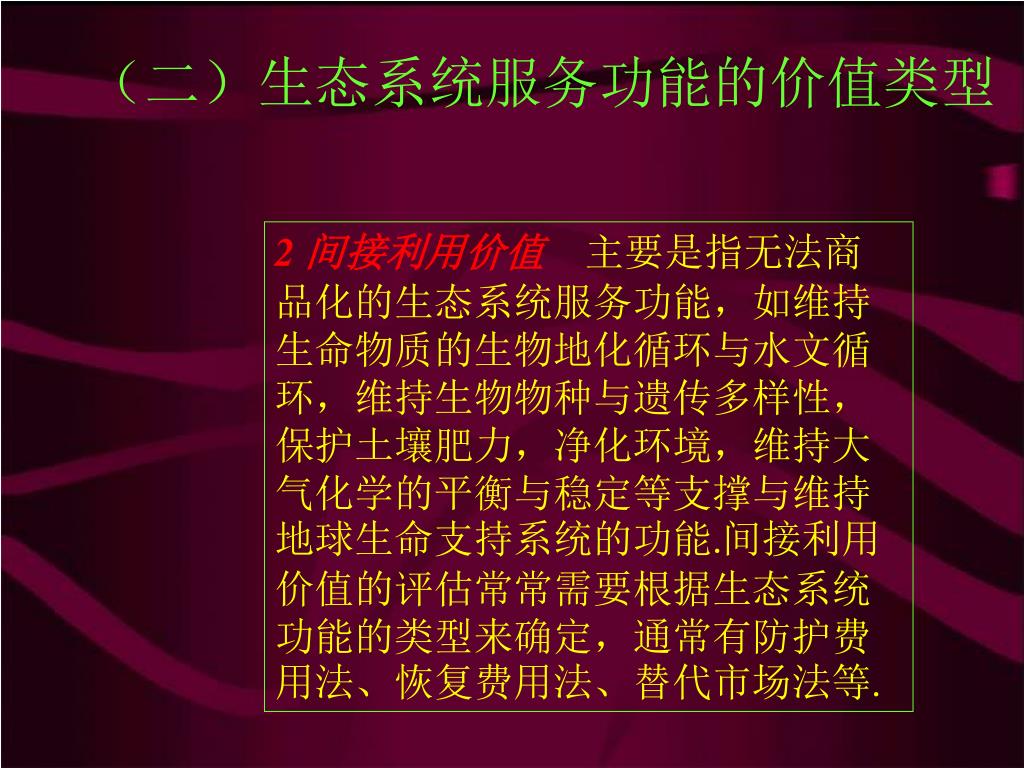 （二）生态系统服务功能的价值类型

2 间接利用价值　主要是指无法商品化的生态系统服务功能，如维持生命物质的生物地化循环与水文循环，维持生物物种与遗传多样性，保护土壤肥力，净化环境，维持大气化学的平衡与稳定等支撑与维持地球生命支持系统的功能.间接利用价值的评估常常需要根据生态系统功能的类型来确定，通常有防护费用法、恢复费用法、替代市场法等.